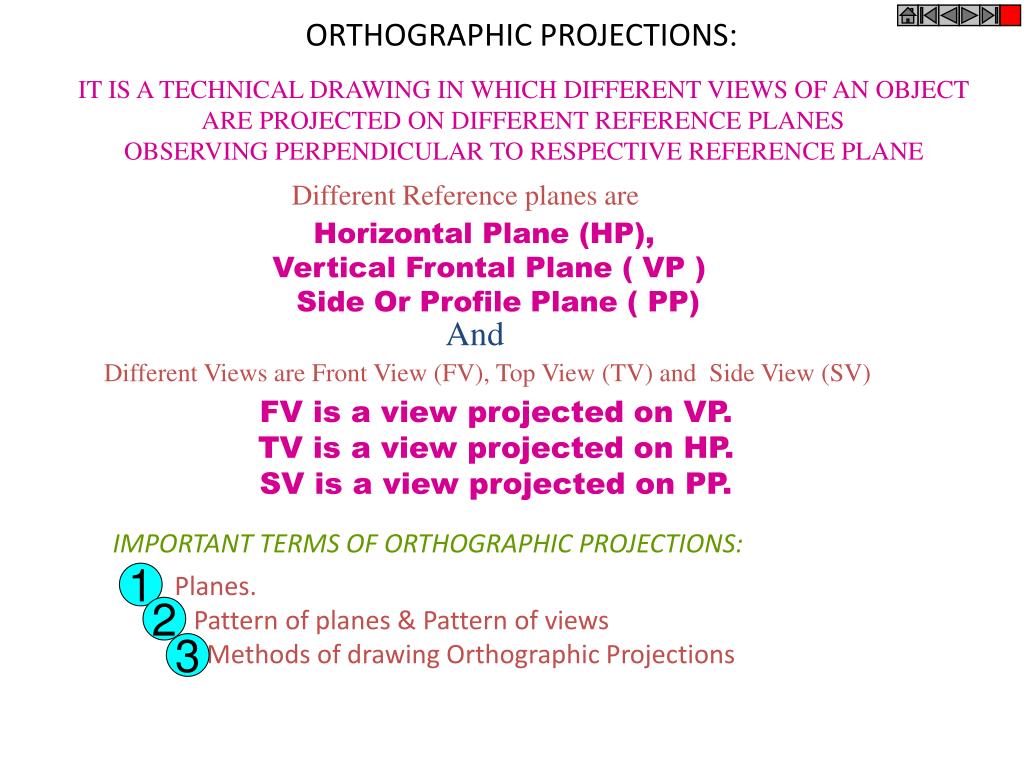 ORTHOGRAPHIC PROJECTIONS:

IT IS A TECHNICAL DRAWING IN WHICH DIFFERENT VIEWS OF AN OBJECT ARE PROJECTED ON DIFFERENT REFERENCE PLANES OBSERVING PERPENDICULAR TO RESPECTIVE REFERENCE PLANE

Different Reference planes are
Horizontal Plane (HP),
Vertical Frontal Plane ( VP )
Side Or Profile Plane ( PP)
And
Different Views are Front View (FV), Top View (TV) and Side View (SV)

FV is a view projected on VP.
TV is a view projected on HP.
SV is a view projected on PP.

IMPORTANT TERMS OF ORTHOGRAPHIC PROJECTIONS:

1 Planes.
2 Pattern of planes & Pattern of views
3 Methods of drawing Orthographic Projections